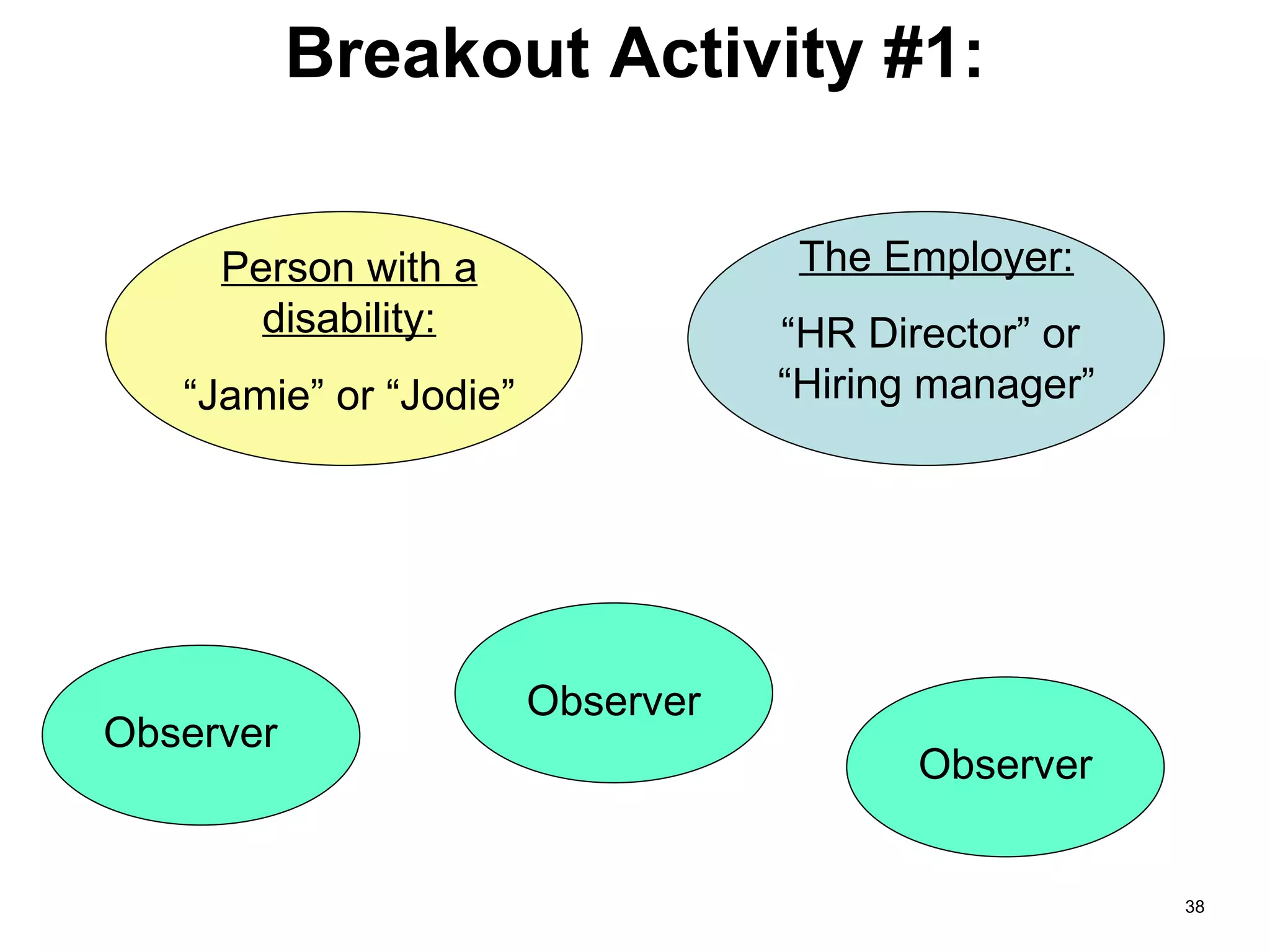 Breakout Activity #1:

Person with a disability:

“Jamie” or “Jodie”

The Employer:

“HR Director” or “Hiring manager”

Observer

Observer

Observer

38